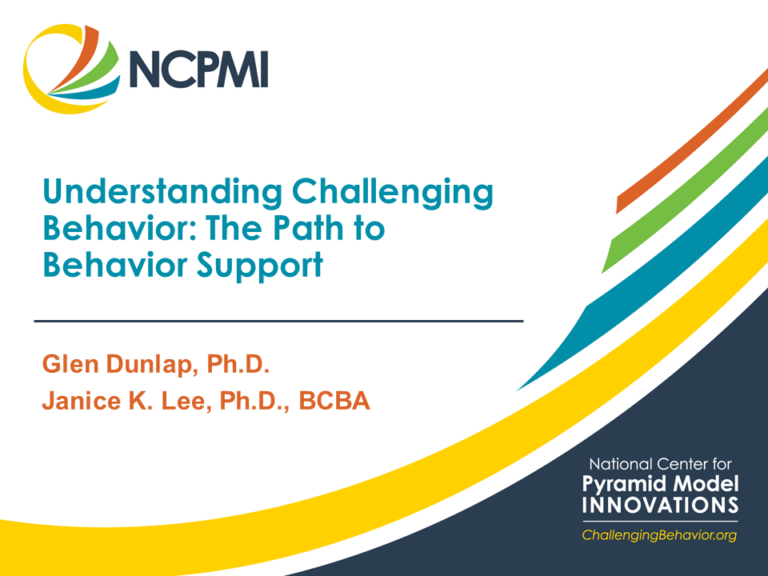 NCPMI

Understanding Challenging Behavior: The Path to Behavior Support

Glen Dunlap, Ph.D.

Janice K. Lee, Ph.D., BCBA

National Center for
Pyramid Model
INNOVATIONS
ChallengingBehavior.org